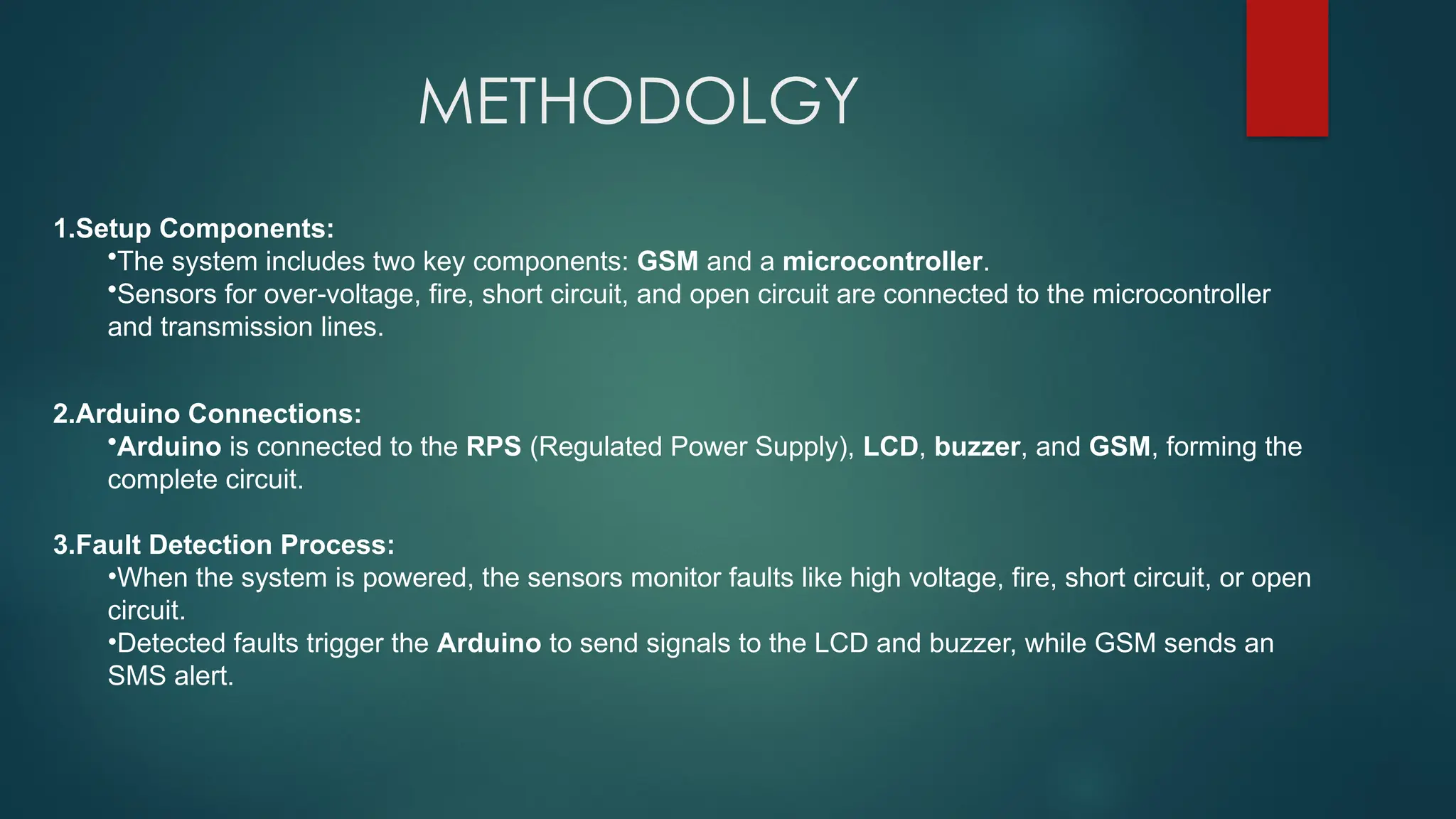 METHODOLGY

1.Setup Components:

•The system includes two key components: GSM and a microcontroller.

•Sensors for over-voltage, fire, short circuit, and open circuit are connected to the microcontroller and transmission lines.

2.Arduino Connections:

•Arduino is connected to the RPS (Regulated Power Supply), LCD, buzzer, and GSM, forming the complete circuit.

3.Fault Detection Process:

•When the system is powered, the sensors monitor faults like high voltage, fire, short circuit, or open circuit.

•Detected faults trigger the Arduino to send signals to the LCD and buzzer, while GSM sends an SMS alert.